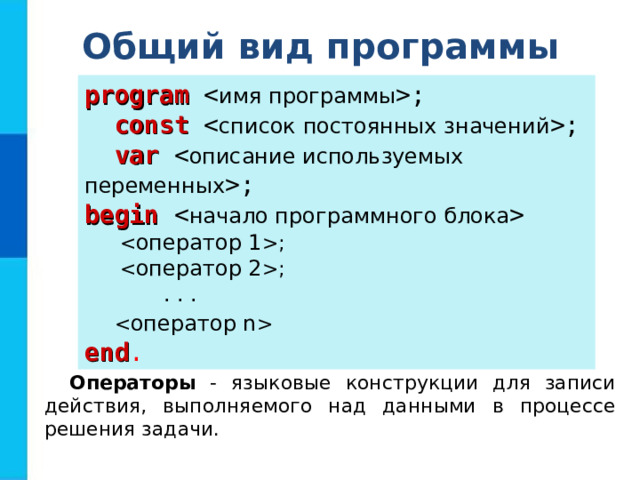 Общий вид программы

program <имя программы>;
const <список постоянных значений>;
var <описание используемых переменных>;
begin <начало программного блока>
<оператор 1>;
<оператор 2>;
. . .
<оператор n>
end.

Операторы - языковые конструкции для записи действия, выполняемого над данными в процессе решения задачи.